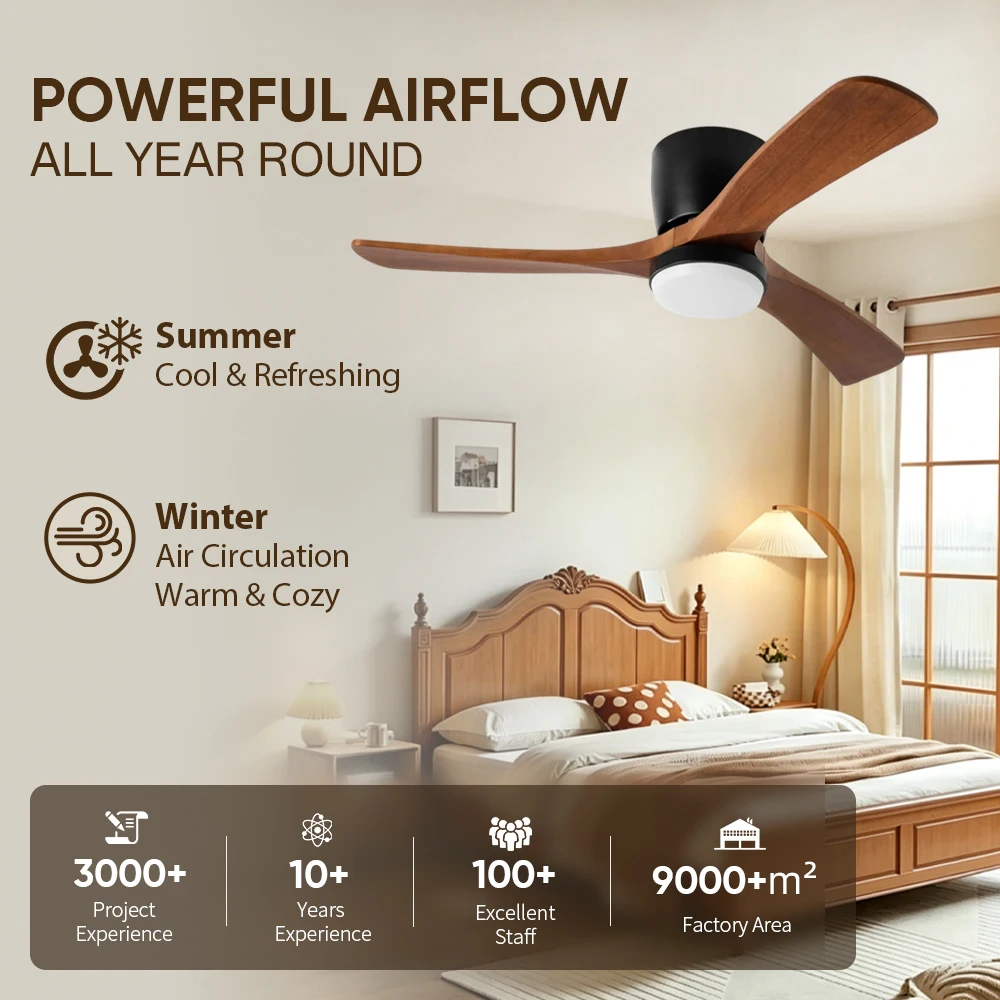 POWERFUL AIRFLOW
ALL YEAR ROUND

Summer
Cool & Refreshing

Winter
Air Circulation
Warm & Cozy

3000+
Project Experience

10+
Years Experience

100+
Excellent Staff

9000+$m^2$
Factory Area